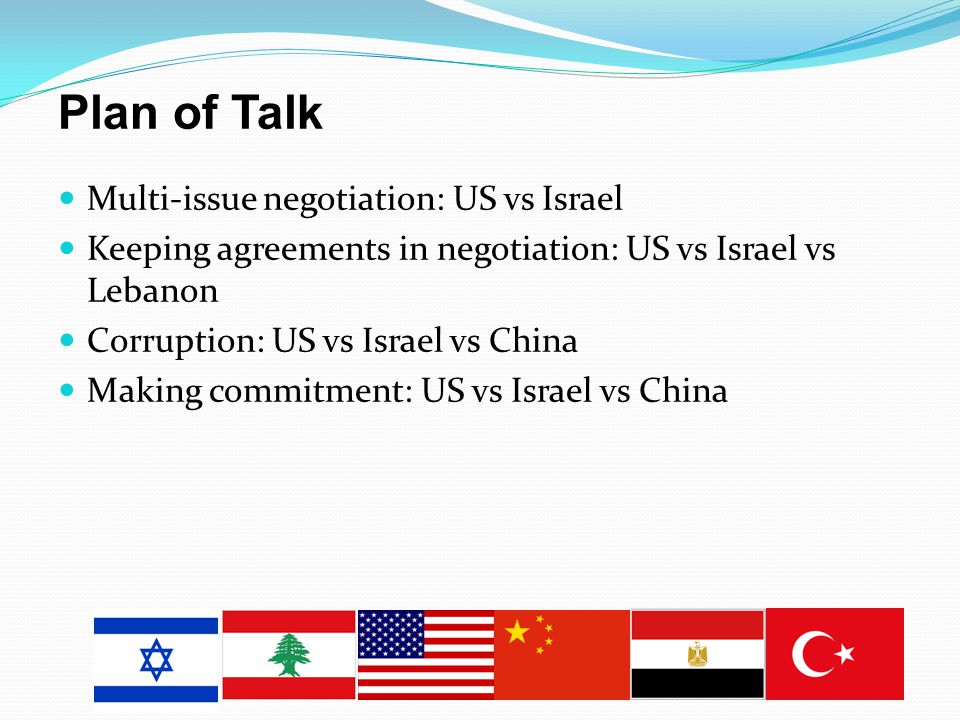 Plan of Talk

- Multi-issue negotiation: US vs Israel
- Keeping agreements in negotiation: US vs Israel vs Lebanon
- Corruption: US vs Israel vs China
- Making commitment: US vs Israel vs China